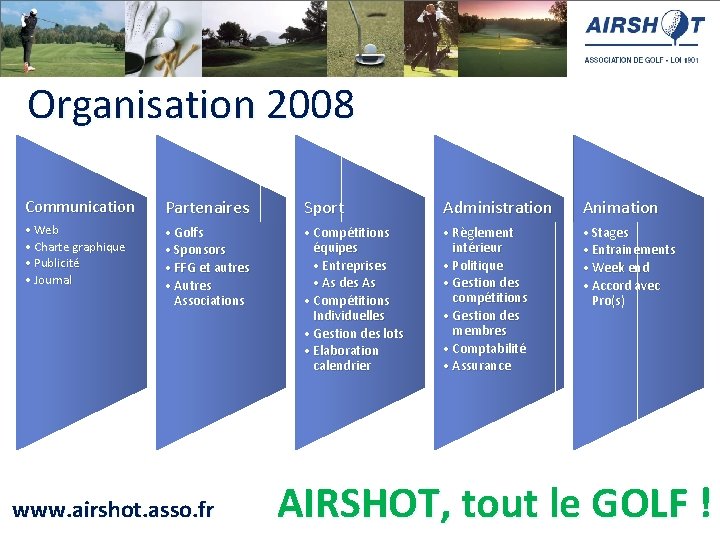 AIRSHOT
ASSOCIATION DE GOLF - LOI 1901

Organisation 2008

Communication
• Web
• Charte graphique
• Publicité
• Journal

Partenaires
• Golfs
• Sponsors
• FFG et autres
• Autres Associations

Sport
• Compétitions équipes
• Entreprises
• As des As
• Compétitions Individuelles
• Gestion des lots
• Elaboration calendrier

Administration
• Règlement intérieur
• Politique
• Gestion des compétitions
• Gestion des membres
• Comptabilité
• Assurance

Animation
• Stages
• Entrainements
• Week end
• Accord avec Pro(s)

www.airshot.asso.fr

AIRSHOT, tout le GOLF !